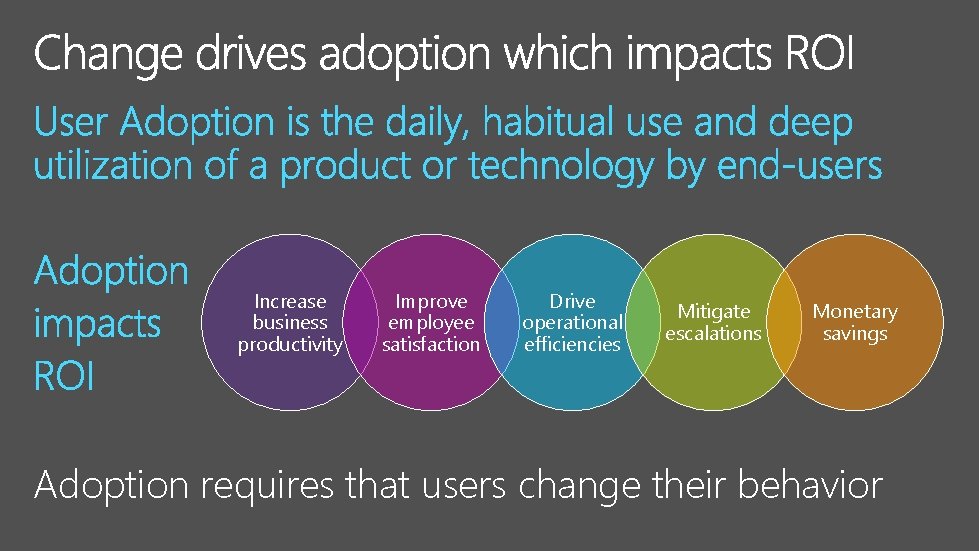 Change drives adoption which impacts ROI

User Adoption is the daily, habitual use and deep utilization of a product or technology by end-users

Adoption impacts ROI

Increase business productivity

Improve employee satisfaction

Drive operational efficiencies

Mitigate escalations

Monetary savings

Adoption requires that users change their behavior